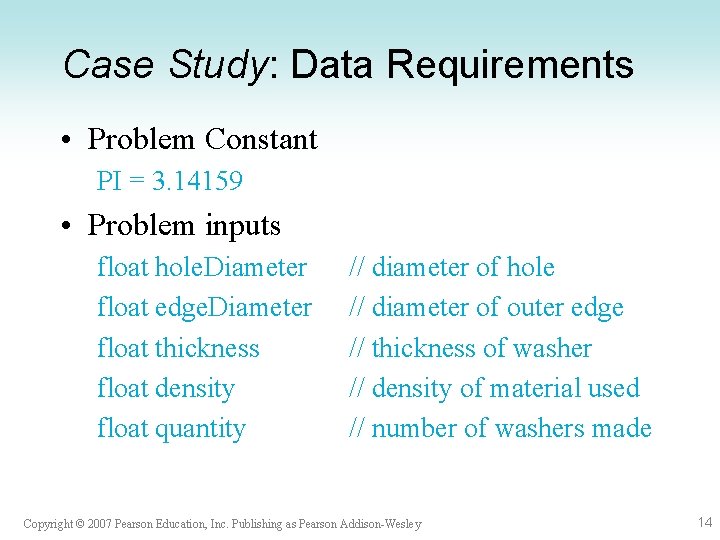 Case Study: Data Requirements

• Problem Constant

PI = 3.14159

• Problem inputs

float holeDiameter // diameter of hole
float edgeDiameter // diameter of outer edge
float thickness // thickness of washer
float density // density of material used
float quantity // number of washers made

Copyright © 2007 Pearson Education, Inc. Publishing as Pearson Addison-Wesley

14